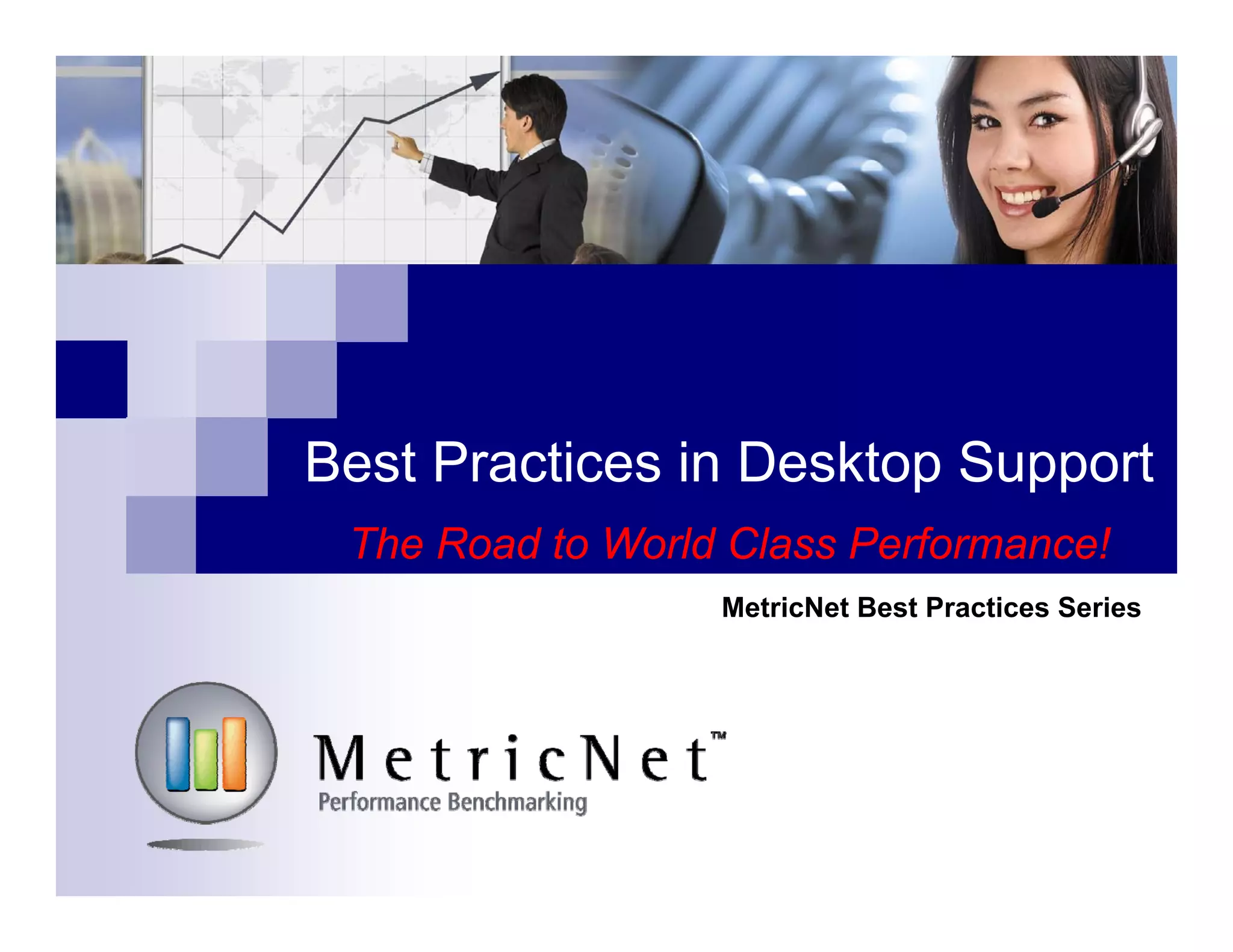 Best Practices in Desktop Support

The Road to World Class Performance!

MetricNet Best Practices Series

MetricNet™
Performance Benchmarking